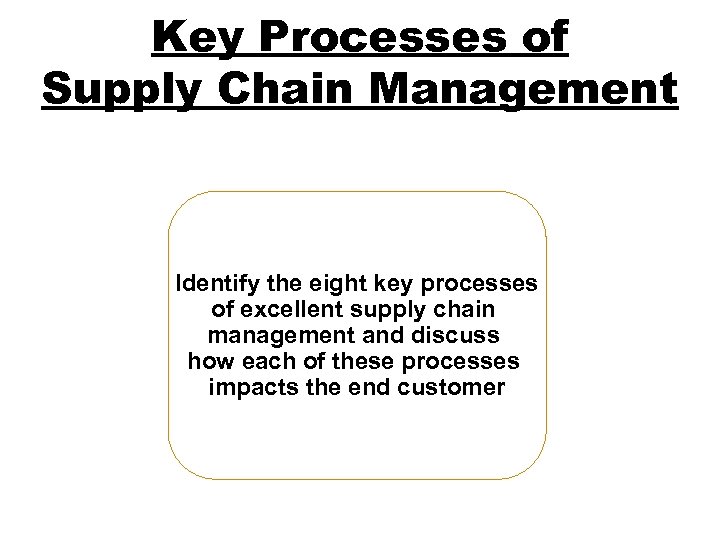 Key Processes of Supply Chain Management

Identify the eight key processes of excellent supply chain management and discuss how each of these processes impacts the end customer